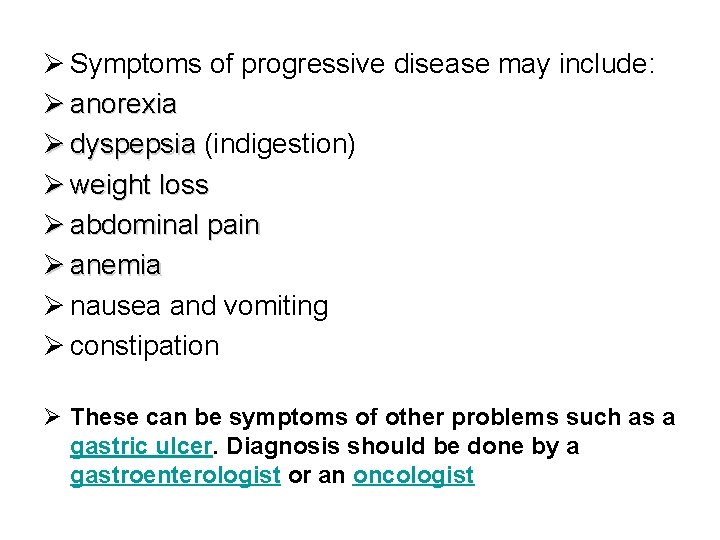 ➢ Symptoms of progressive disease may include:
➢ anorexia
➢ dyspepsia (indigestion)
➢ weight loss
➢ abdominal pain
➢ anemia
➢ nausea and vomiting
➢ constipation

➢ These can be symptoms of other problems such as a gastric ulcer. Diagnosis should be done by a gastroenterologist or an oncologist